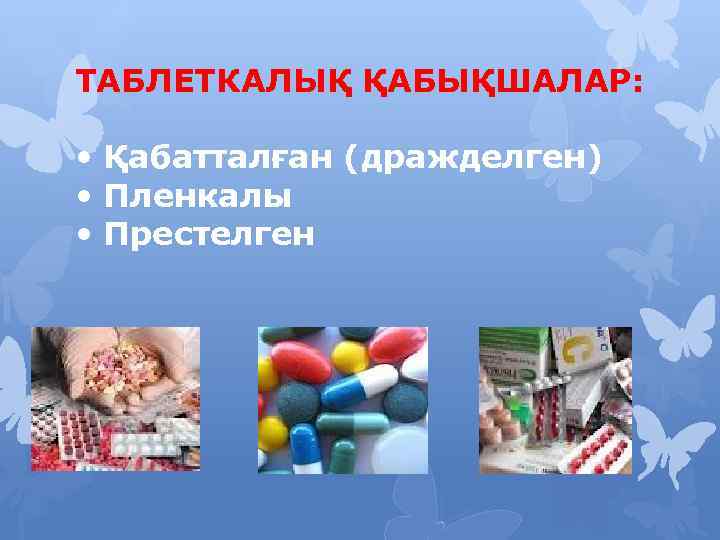 ТАБЛЕТКАЛЫҚ ҚАБЫҚШАЛАР:

• Қабатталған (дражделген)
• Пленкалы
• Престелген